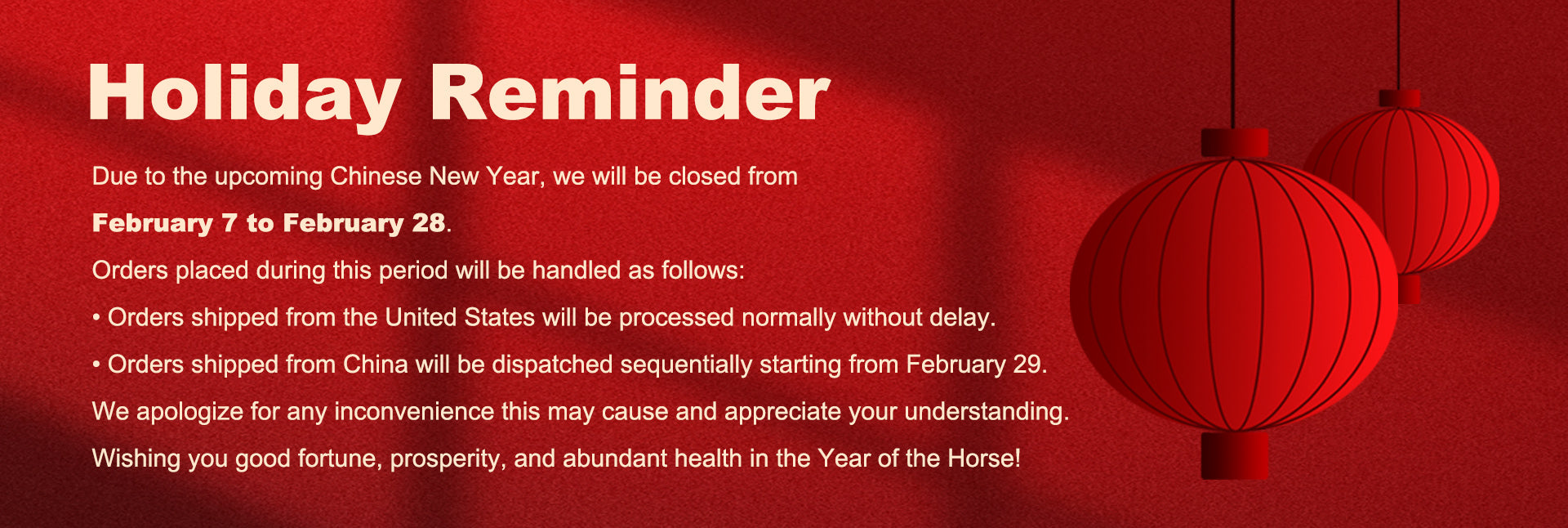 Holiday Reminder

Due to the upcoming Chinese New Year, we will be closed from

February 7 to February 28.

Orders placed during this period will be handled as follows:

• Orders shipped from the United States will be processed normally without delay.

• Orders shipped from China will be dispatched sequentially starting from February 29.

We apologize for any inconvenience this may cause and appreciate your understanding.

Wishing you good fortune, prosperity, and abundant health in the Year of the Horse!